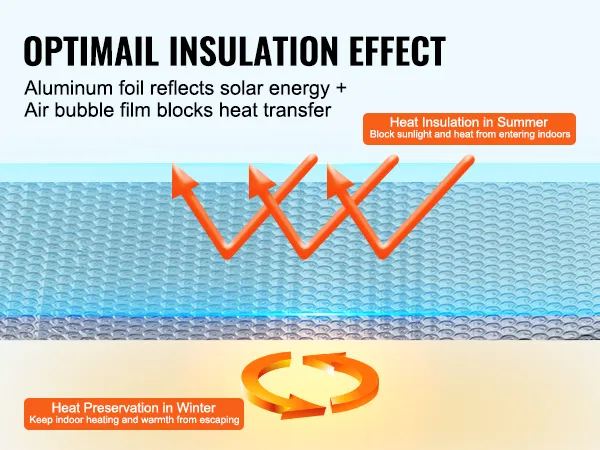 OPTIMAIL INSULATION EFFECT

Aluminum foil reflects solar energy + Air bubble film blocks heat transfer

Heat Insulation in Summer
Block sunlight and heat from entering indoors

Heat Preservation in Winter
Keep indoor heating and warmth from escaping